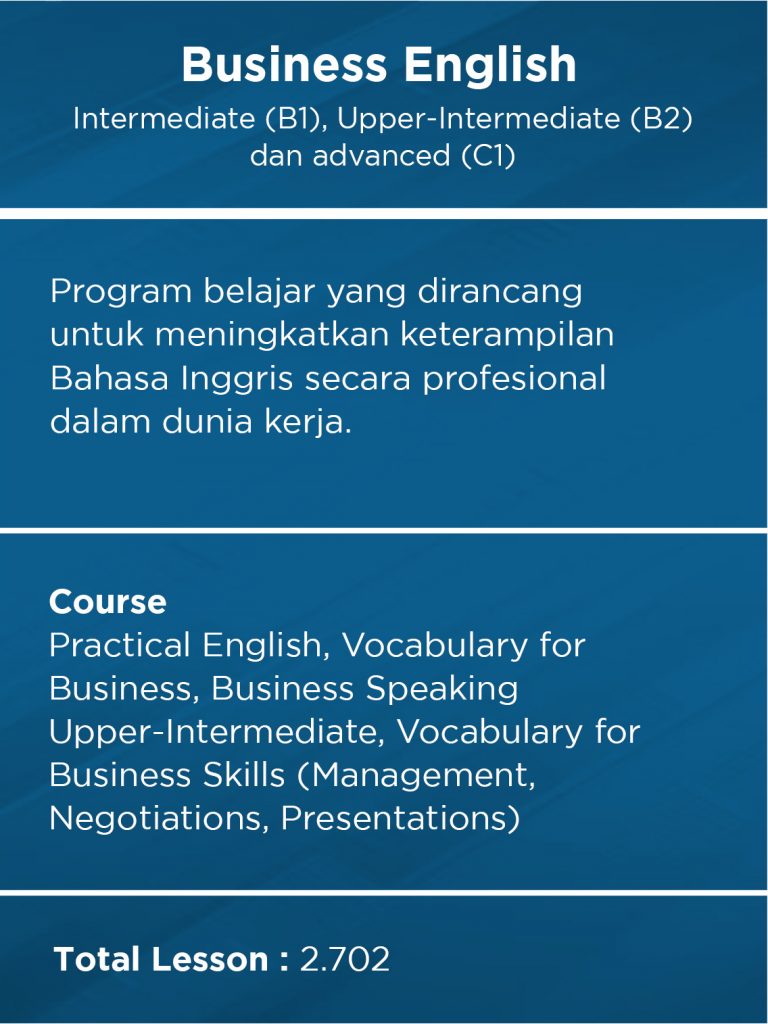 Business English
Intermediate (B1), Upper-Intermediate (B2) dan advanced (C1)

Program belajar yang dirancang untuk meningkatkan keterampilan Bahasa Inggris secara profesional dalam dunia kerja.

Course
Practical English, Vocabulary for Business, Business Speaking Upper-Intermediate, Vocabulary for Business Skills (Management, Negotiations, Presentations)

Total Lesson : 2.702